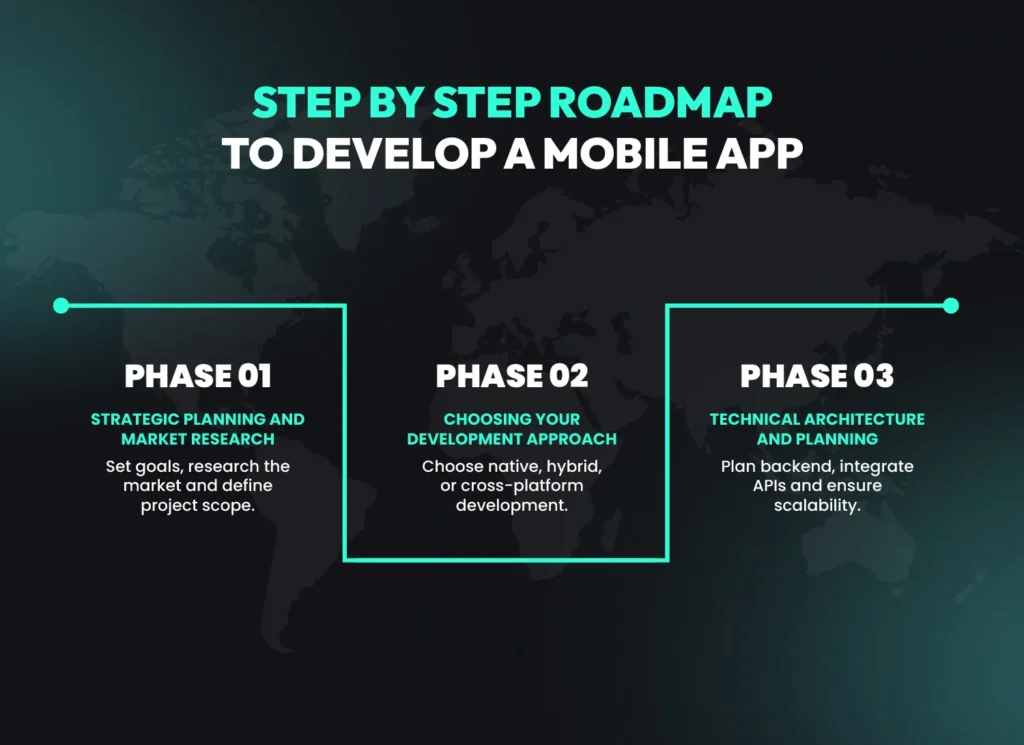 STEP BY STEP ROADMAP
TO DEVELOP A MOBILE APP

PHASE 01

STRATEGIC PLANNING AND MARKET RESEARCH

Set goals, research the market and define project scope.

PHASE 02

CHOOSING YOUR DEVELOPMENT APPROACH

Choose native, hybrid, or cross-platform development.

PHASE 03

TECHNICAL ARCHITECTURE AND PLANNING

Plan backend, integrate APIs and ensure scalability.